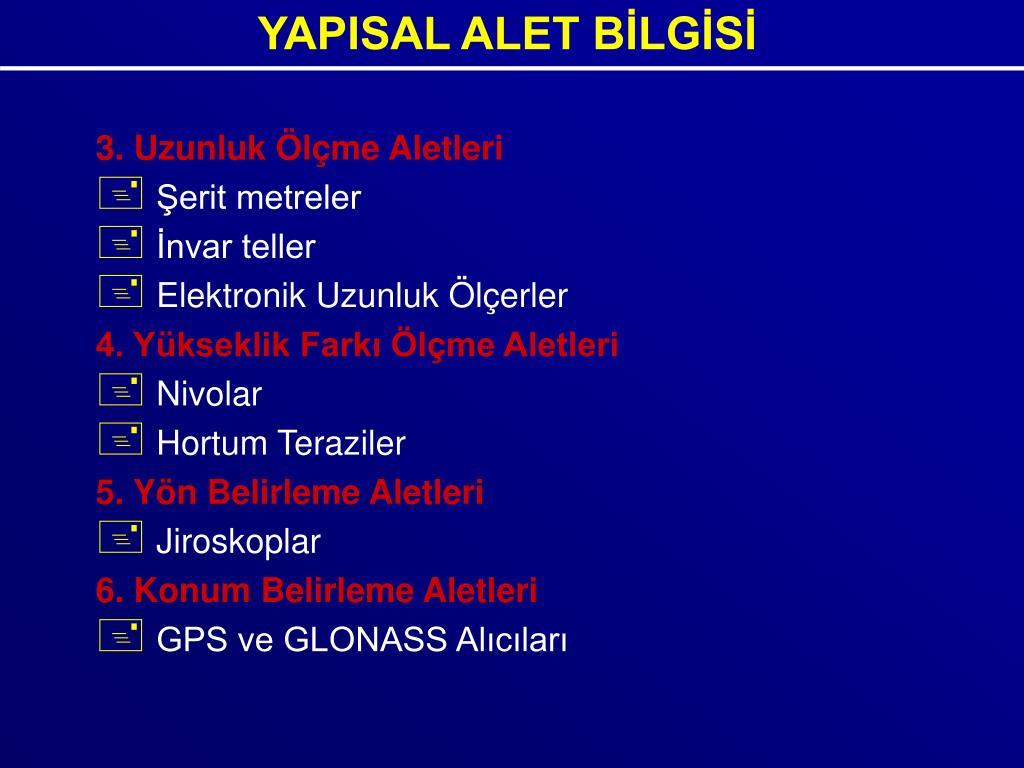 YAPISAL ALET BİLGİSİ

3. Uzunluk Ölçme Aletleri
Şerit metreler
İnvar teller
Elektronik Uzunluk Ölçerler
4. Yükseklik Farkı Ölçme Aletleri
Nivolar
Hortum Teraziler
5. Yön Belirleme Aletleri
Jiroskoplar
6. Konum Belirleme Aletleri
GPS ve GLONASS Alıcıları